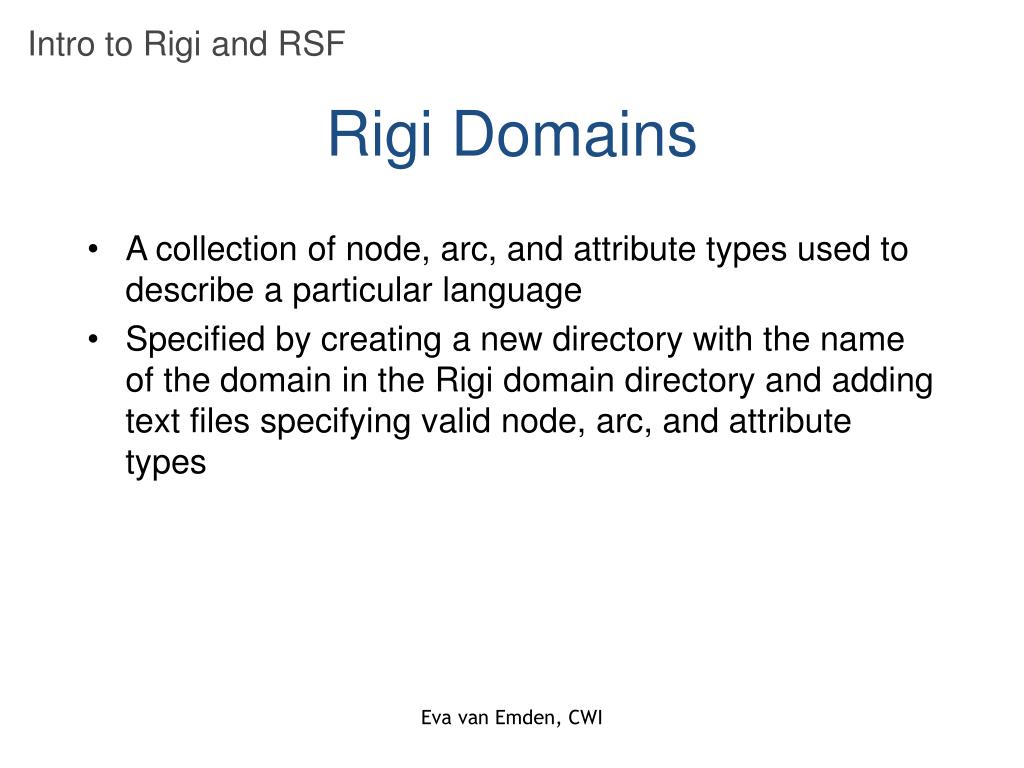 Intro to Rigi and RSF

Rigi Domains

• A collection of node, arc, and attribute types used to describe a particular language
• Specified by creating a new directory with the name of the domain in the Rigi domain directory and adding text files specifying valid node, arc, and attribute types

Eva van Emden, CWI